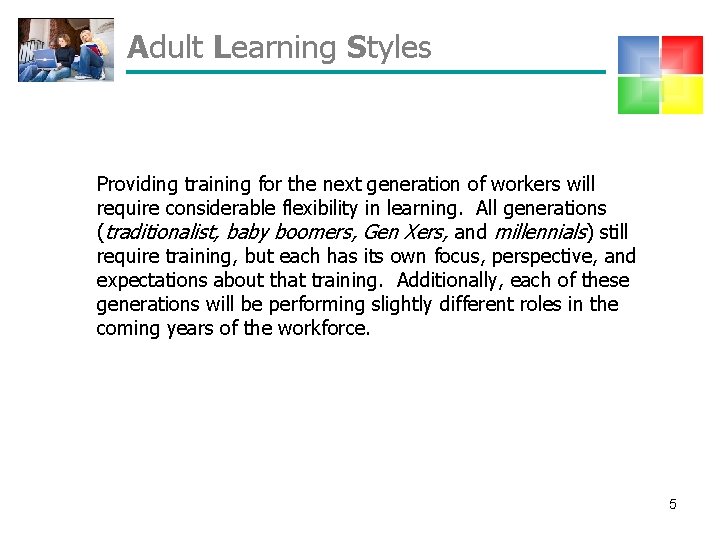 Adult Learning Styles

Providing training for the next generation of workers will require considerable flexibility in learning. All generations (traditionalist, baby boomers, Gen Xers, and millennials) still require training, but each has its own focus, perspective, and expectations about that training. Additionally, each of these generations will be performing slightly different roles in the coming years of the workforce.

5